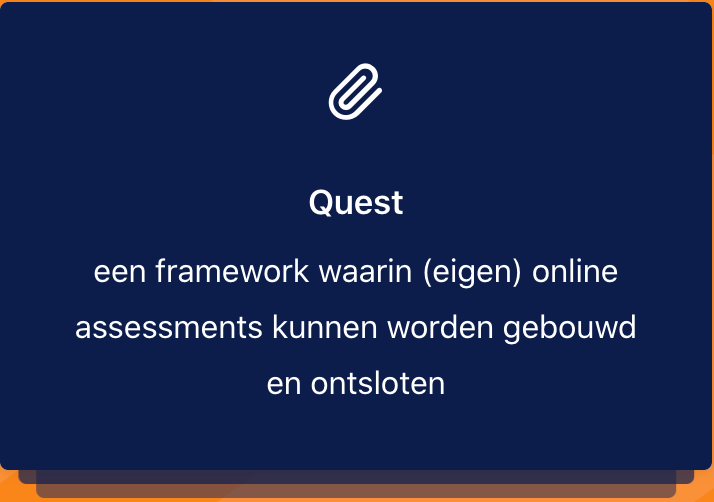 Quest

een framework waarin (eigen) online assessments kunnen worden gebouwd en ontsloten